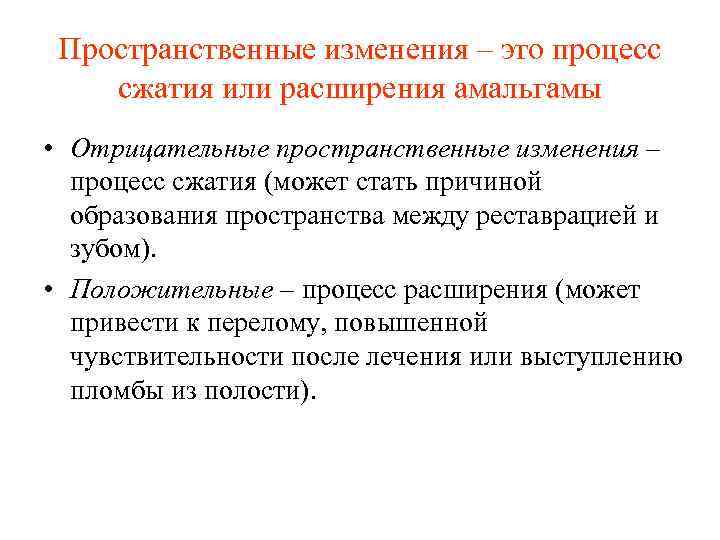 Пространственные изменения – это процесс сжатия или расширения амальгамы

• Отрицательные пространственные изменения – процесс сжатия (может стать причиной образования пространства между реставрацией и зубом).

• Положительные – процесс расширения (может привести к перелому, повышенной чувствительности после лечения или выступлению пломбы из полости).